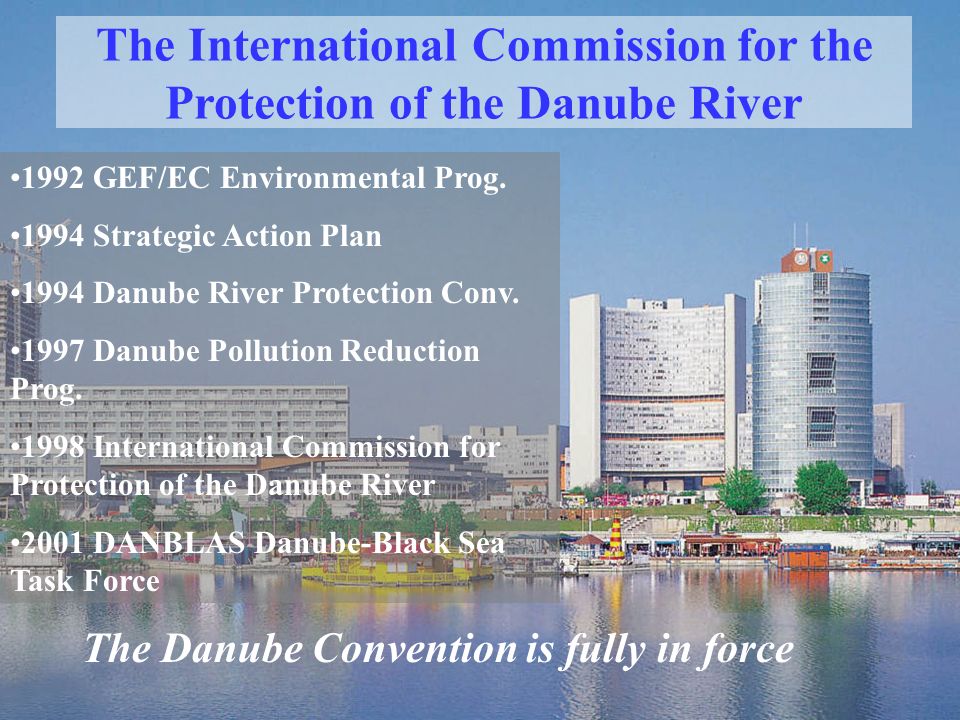 The International Commission for the Protection of the Danube River

•1992 GEF/EC Environmental Prog.

•1994 Strategic Action Plan

•1994 Danube River Protection Conv.

•1997 Danube Pollution Reduction Prog.

•1998 International Commission for Protection of the Danube River

•2001 DANBLAS Danube-Black Sea Task Force

The Danube Convention is fully in force